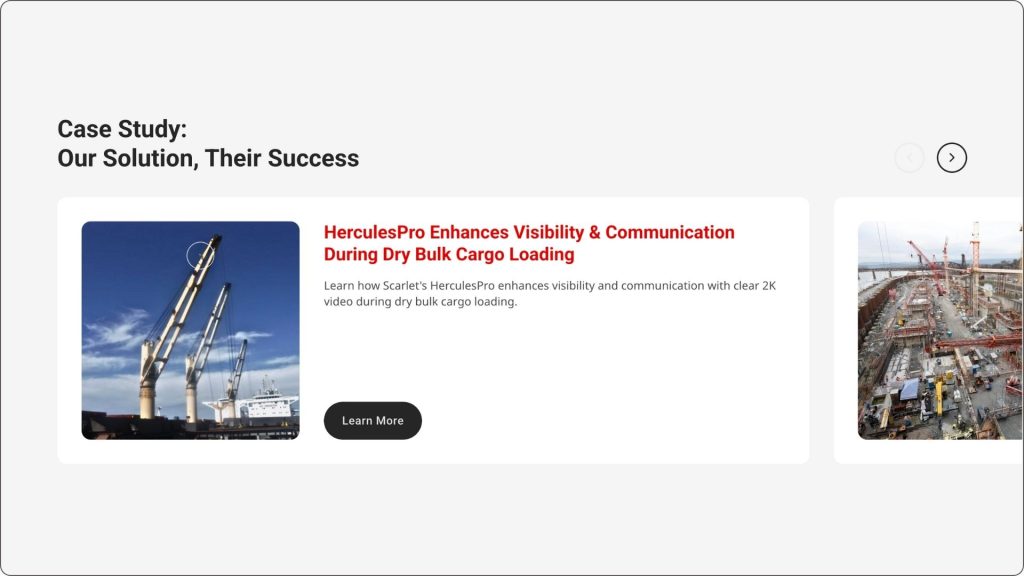 Case Study:
Our Solution, Their Success

HerculesPro Enhances Visibility & Communication During Dry Bulk Cargo Loading

Learn how Scarlet's HerculesPro enhances visibility and communication with clear 2K video during dry bulk cargo loading.

Learn More